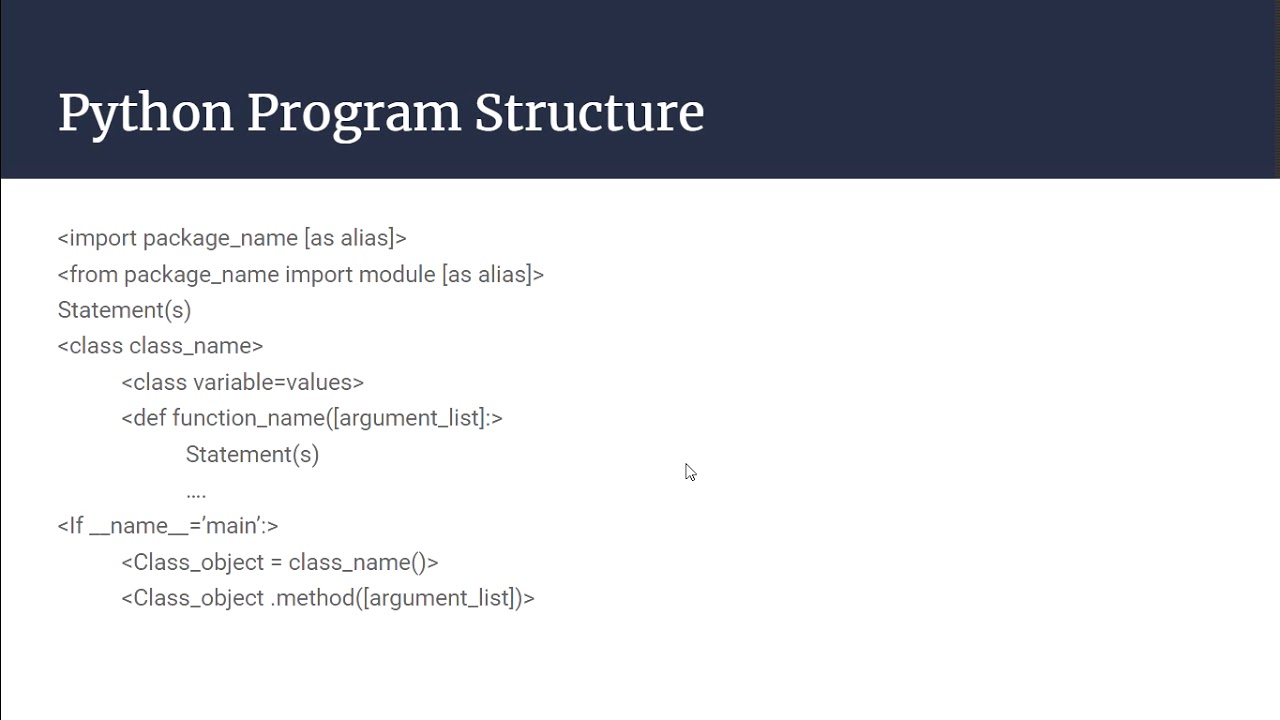 Python Program Structure

<import package_name [as alias]>
<from package_name import module [as alias]>
Statement(s)
<class class_name>
<class variable=values>
<def function_name([argument_list]:>
Statement(s)
....
<If __name__='main':>
<Class_object = class_name()>
<Class_object .method([argument_list])>